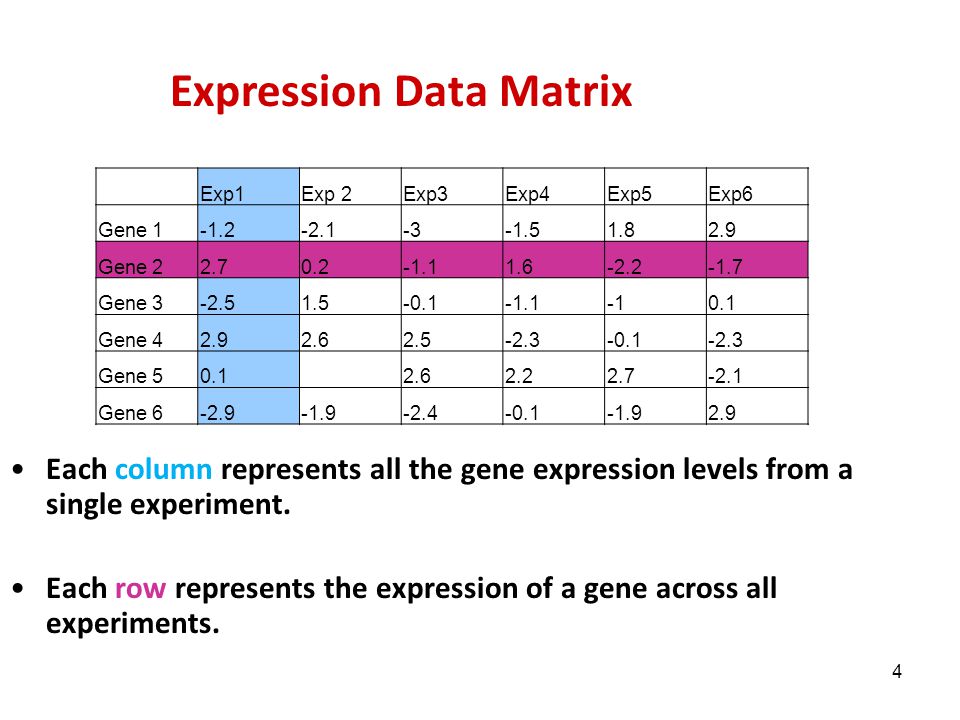 Expression Data Matrix

| | Exp1 | Exp 2 | Exp3 | Exp4 | Exp5 | Exp6 |
|---|---|---|---|---|---|---|
| Gene 1 | -1.2 | -2.1 | -3 | -1.5 | 1.8 | 2.9 |
| Gene 2 | 2.7 | 0.2 | -1.1 | 1.6 | -2.2 | -1.7 |
| Gene 3 | -2.5 | 1.5 | -0.1 | -1.1 | -1 | 0.1 |
| Gene 4 | 2.9 | 2.6 | 2.5 | -2.3 | -0.1 | -2.3 |
| Gene 5 | 0.1 | | 2.6 | 2.2 | 2.7 | -2.1 |
| Gene 6 | -2.9 | -1.9 | -2.4 | -0.1 | -1.9 | 2.9 |

• Each column represents all the gene expression levels from a single experiment.

• Each row represents the expression of a gene across all experiments.

4